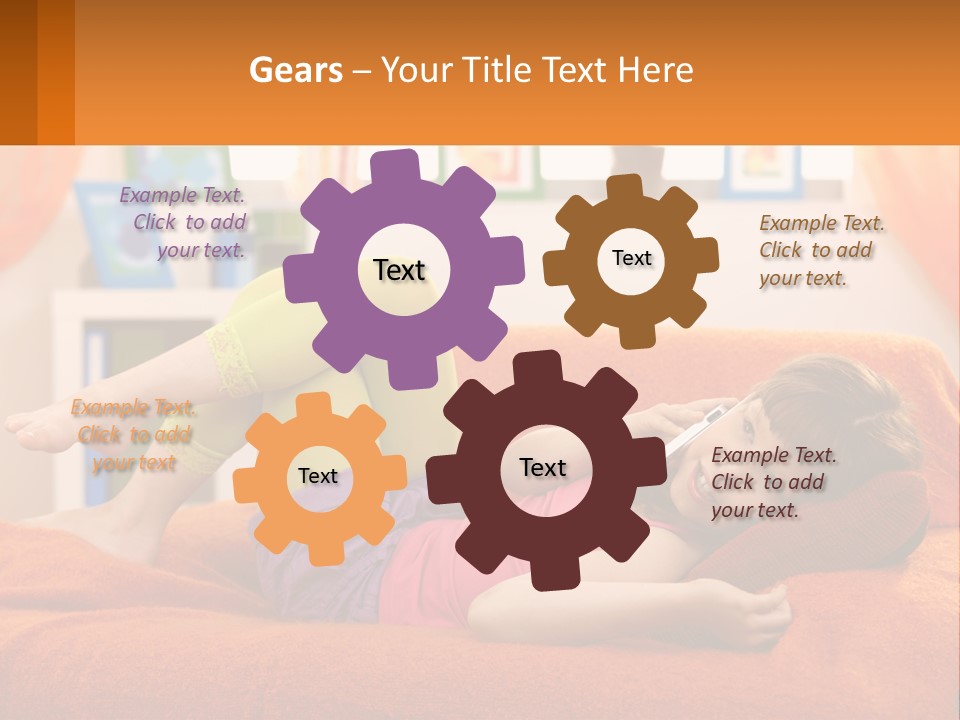 Gears – Your Title Text Here

Example Text. Click to add your text.

Text

Text

Example Text. Click to add your text.

Example Text. Click to add your text

Text

Text

Example Text. Click to add your text.